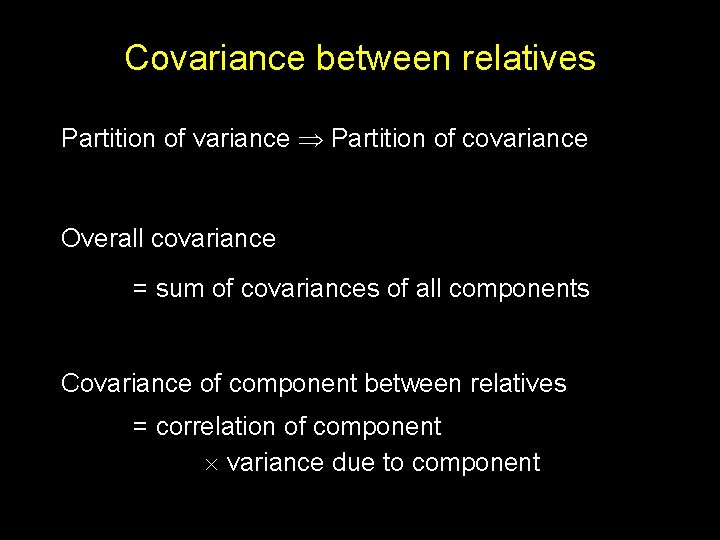 Covariance between relatives

Partition of variance $\Rightarrow$ Partition of covariance

Overall covariance

= sum of covariances of all components

Covariance of component between relatives

= correlation of component

$\times$ variance due to component